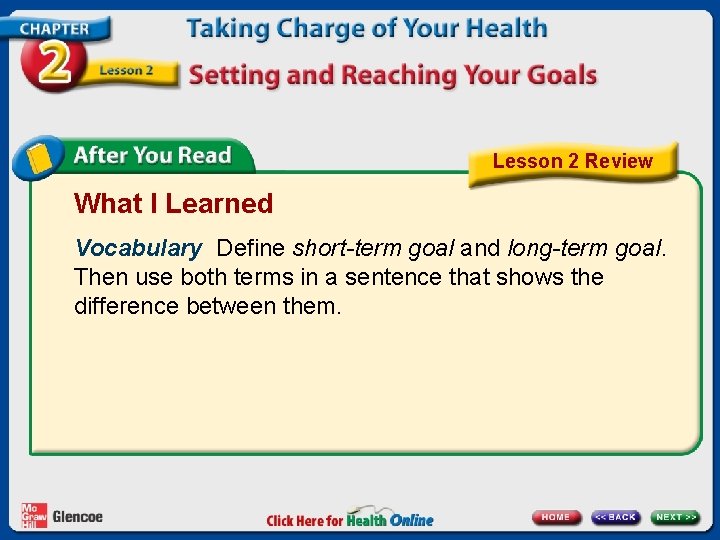 CHAPTER 2 Lesson 2

Taking Charge of Your Health

Setting and Reaching Your Goals

After You Read

Lesson 2 Review

What I Learned

Vocabulary Define short-term goal and long-term goal. Then use both terms in a sentence that shows the difference between them.

Mc Graw Hill Glencoe

Click Here for Health Online

HOME

<< BACK

NEXT >>